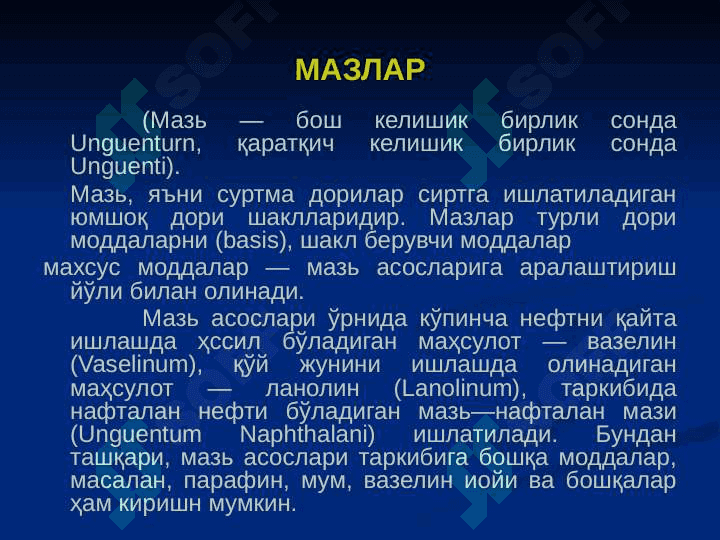 МАЗЛАР

(Мазь — бош келишик бирлик сонда Unguenturn, қаратқич келишик бирлик сонда Unguenti).

Мазь, яъни суртма дорилар сиртга ишлатиладиган юмшоқ дори шаклларидир. Мазлар турли дори моддаларни (basis), шакл берувчи моддалар

махсус моддалар — мазь асосларига аралаштириш йўли билан олинади.

Мазь асослари ўрнида кўпинча нефтни қайта ишлашда ҳссил бўладиган маҳсулот — вазелин (Vaselinum), қўй жунини ишлашда олинадиган маҳсулот — ланолин (Lanolinum), таркибида нафталан нефти бўладиган мазь—нафталан мази (Unguentum Naphthalani) ишлатилади. Бундан ташқари, мазь асослари таркибига бошқа моддалар, масалан, парафин, мум, вазелин иойи ва бошқалар ҳам киришн мумкин.